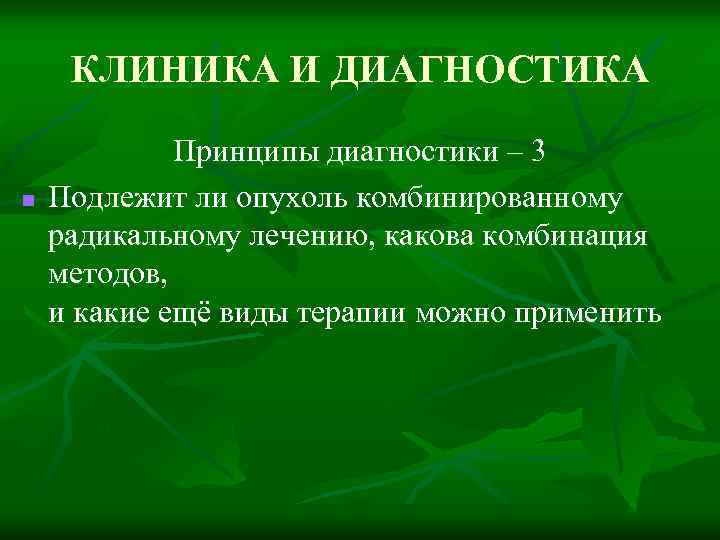 КЛИНИКА И ДИАГНОСТИКА

Принципы диагностики – 3

Подлежит ли опухоль комбинированному радикальному лечению, какова комбинация методов,
и какие ещё виды терапии можно применить